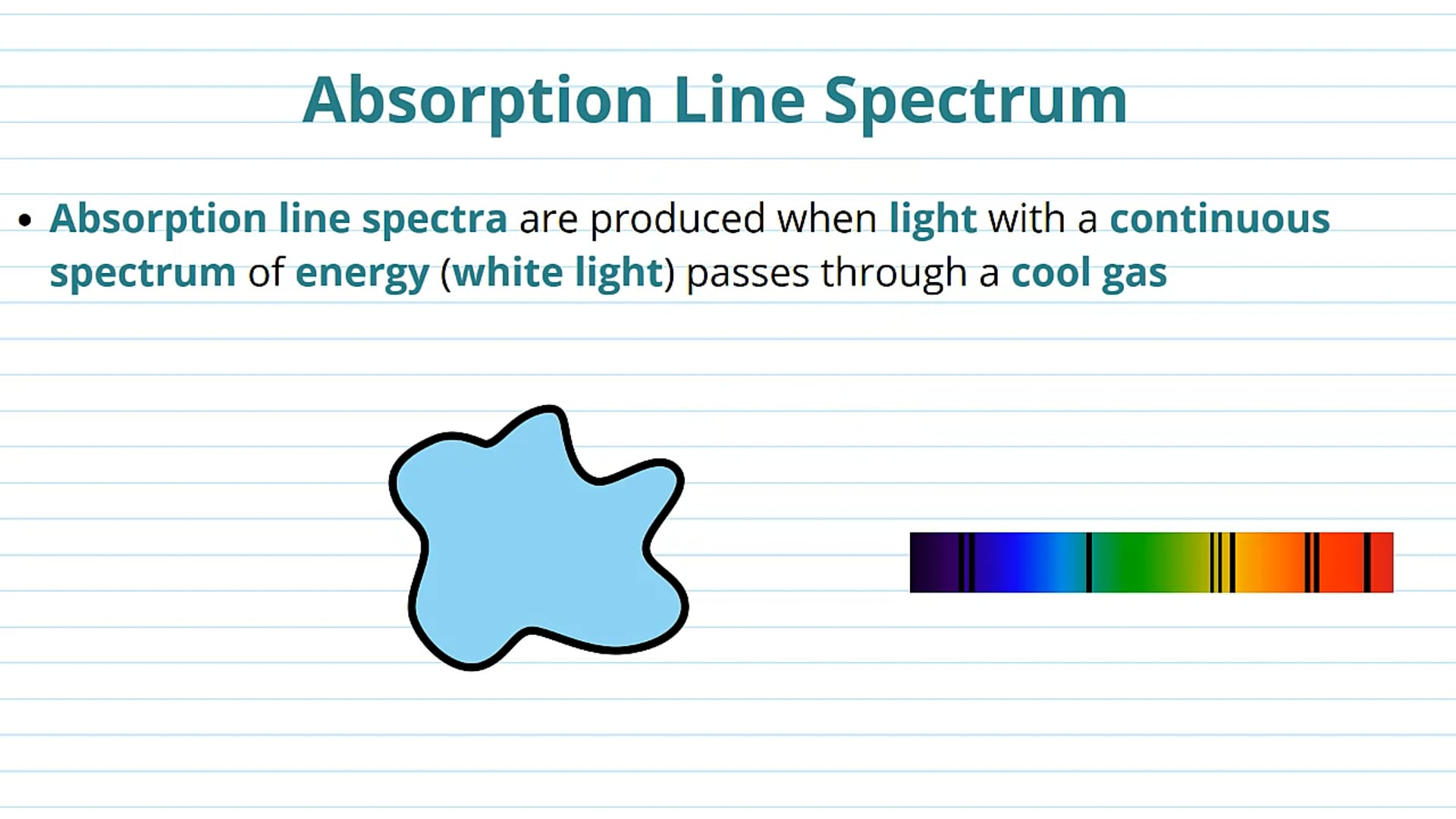 Absorption Line Spectrum

• Absorption line spectra are produced when light with a continuous spectrum of energy (white light) passes through a cool gas